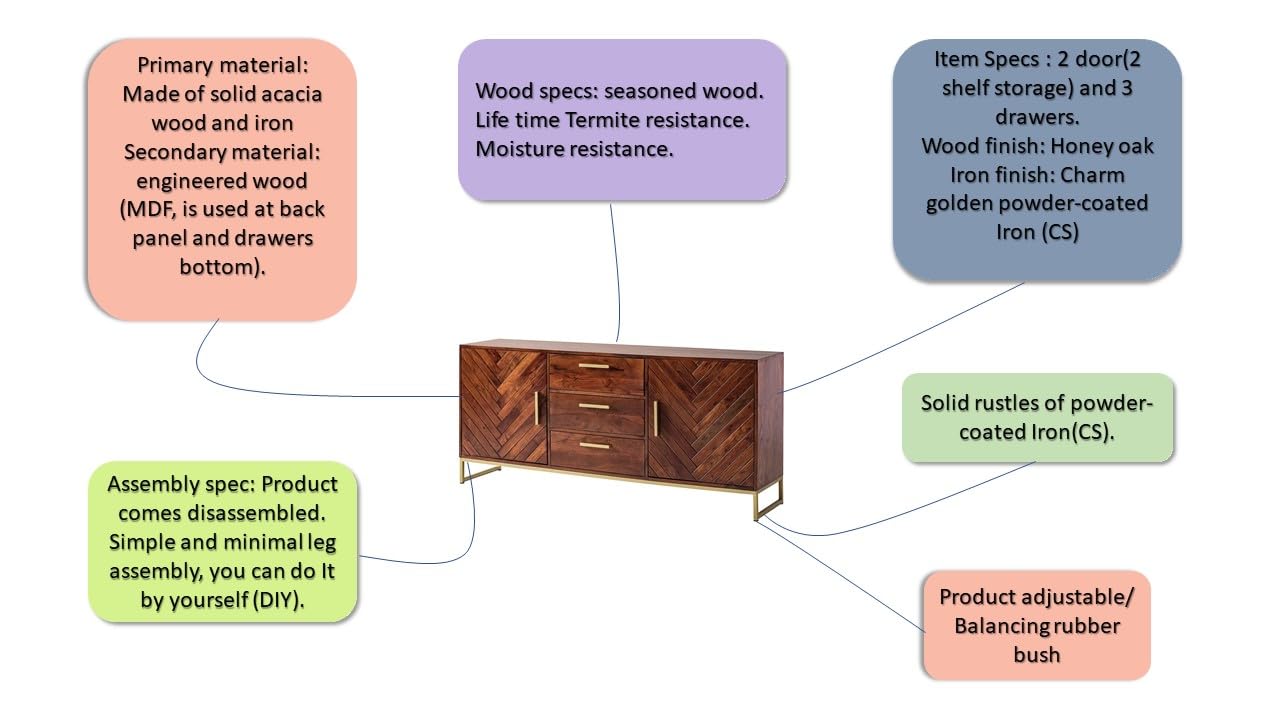 Primary material: Made of solid acacia wood and iron
Secondary material: engineered wood (MDF, is used at back panel and drawers bottom).

Wood specs: seasoned wood. Life time Termite resistance. Moisture resistance.

Item Specs : 2 door(2 shelf storage) and 3 drawers.
Wood finish: Honey oak
Iron finish: Charm golden powder-coated Iron (CS)

Solid rustles of powder-coated Iron(CS).

Assembly spec: Product comes disassembled. Simple and minimal leg assembly, you can do It by yourself (DIY).

Product adjustable/ Balancing rubber bush